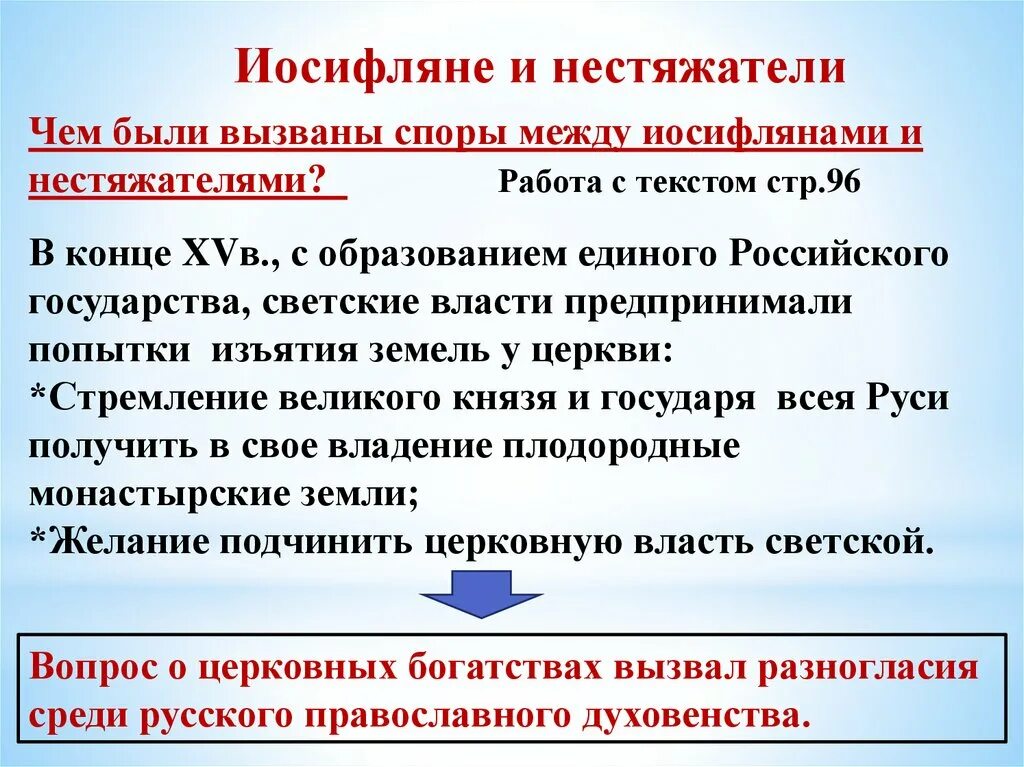 Иосифляне и нестяжатели

Чем были вызваны споры между иосифлянами и нестяжателями?

Работа с текстом стр.96

В конце XVв., с образованием единого Российского государства, светские власти предпринимали попытки изъятия земель у церкви:
*Стремление великого князя и государя всея Руси получить в свое владение плодородные монастырские земли;
*Желание подчинить церковную власть светской.

Вопрос о церковных богатствах вызвал разногласия среди русского православного духовенства.